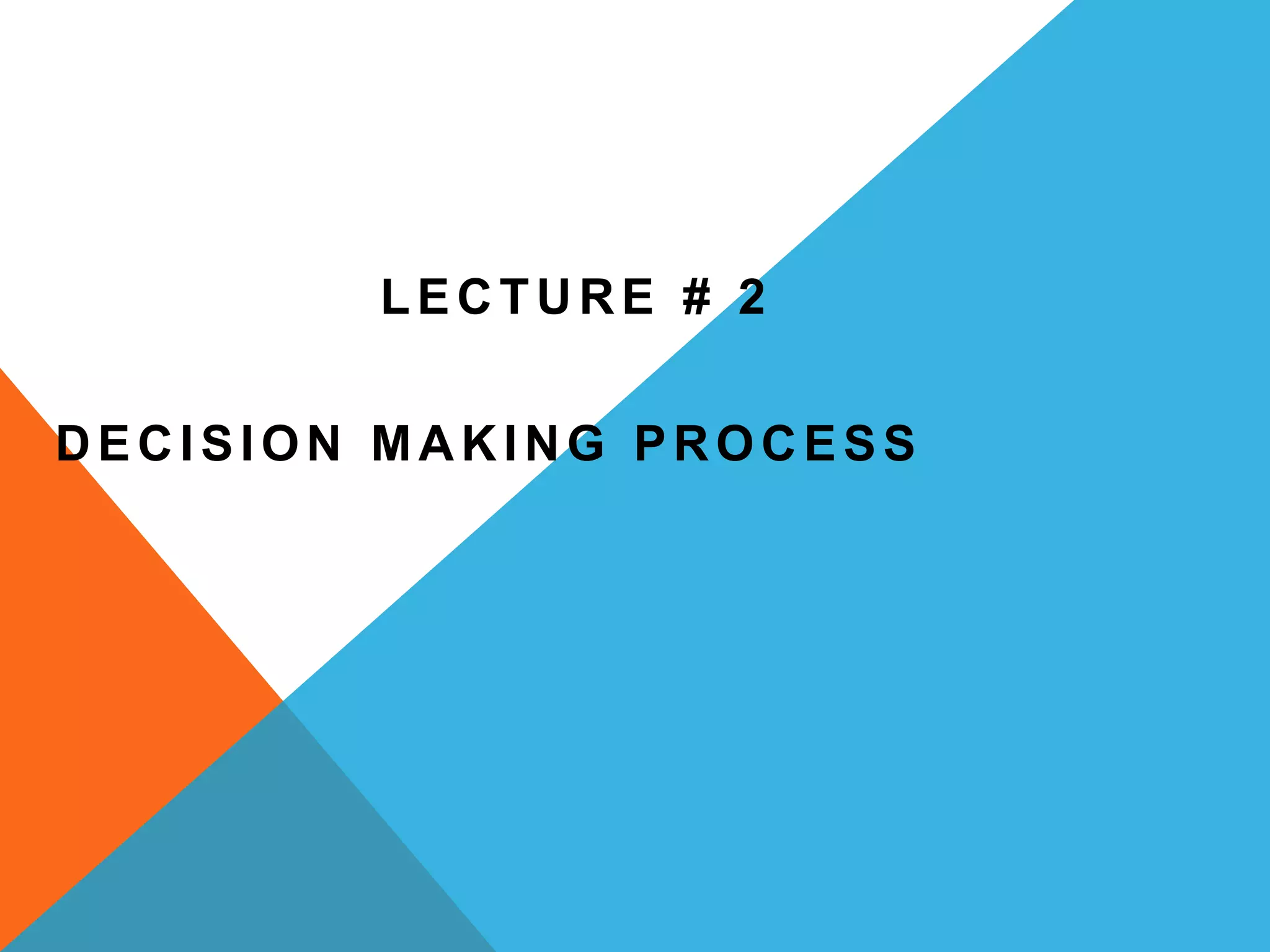 LECTURE # 2

DECISION MAKING PROCESS